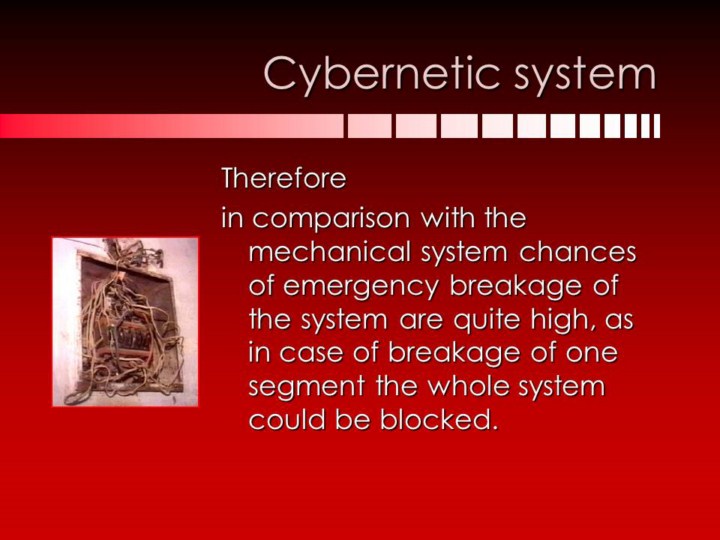 Cybernetic system

Therefore

in comparison with the mechanical system chances of emergency breakage of the system are quite high, as in case of breakage of one segment the whole system could be blocked.